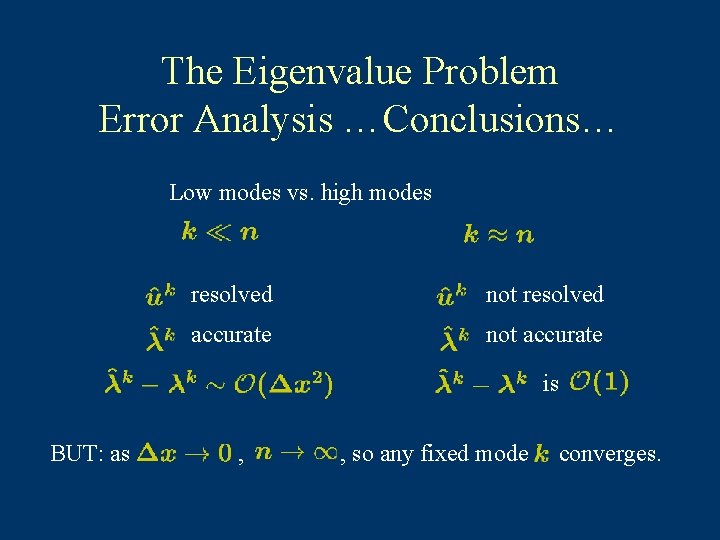 The Eigenvalue Problem
Error Analysis …Conclusions…

Low modes vs. high modes

$k \ll n$

$\hat{u}^k$ resolved

$\hat{\lambda}^k$ accurate

$\hat{\lambda}^k - \lambda^k \sim \mathcal{O}(\Delta x^2)$

$k \approx n$

$\hat{u}^k$ not resolved

$\hat{\lambda}^k$ not accurate

$\hat{\lambda}^k - \lambda^k$ is $\mathcal{O}(1)$

BUT: as $\Delta x \to 0$, $n \to \infty$, so any fixed mode $k$ converges.